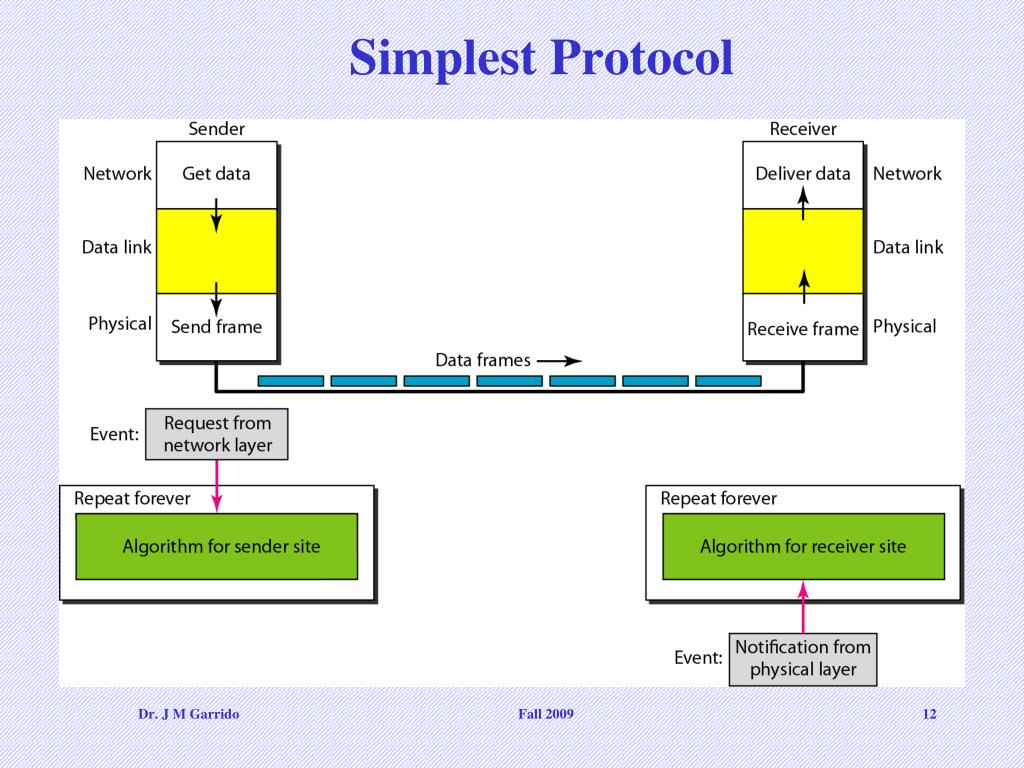 Simplest Protocol

Sender

Network Get data

Data link

Physical Send frame

Receiver

Deliver data Network

Data link

Receive frame Physical

Data frames

Event: Request from network layer

Repeat forever

Algorithm for sender site

Repeat forever

Algorithm for receiver site

Event: Notification from physical layer

Dr. J M Garrido

Fall 2009

12